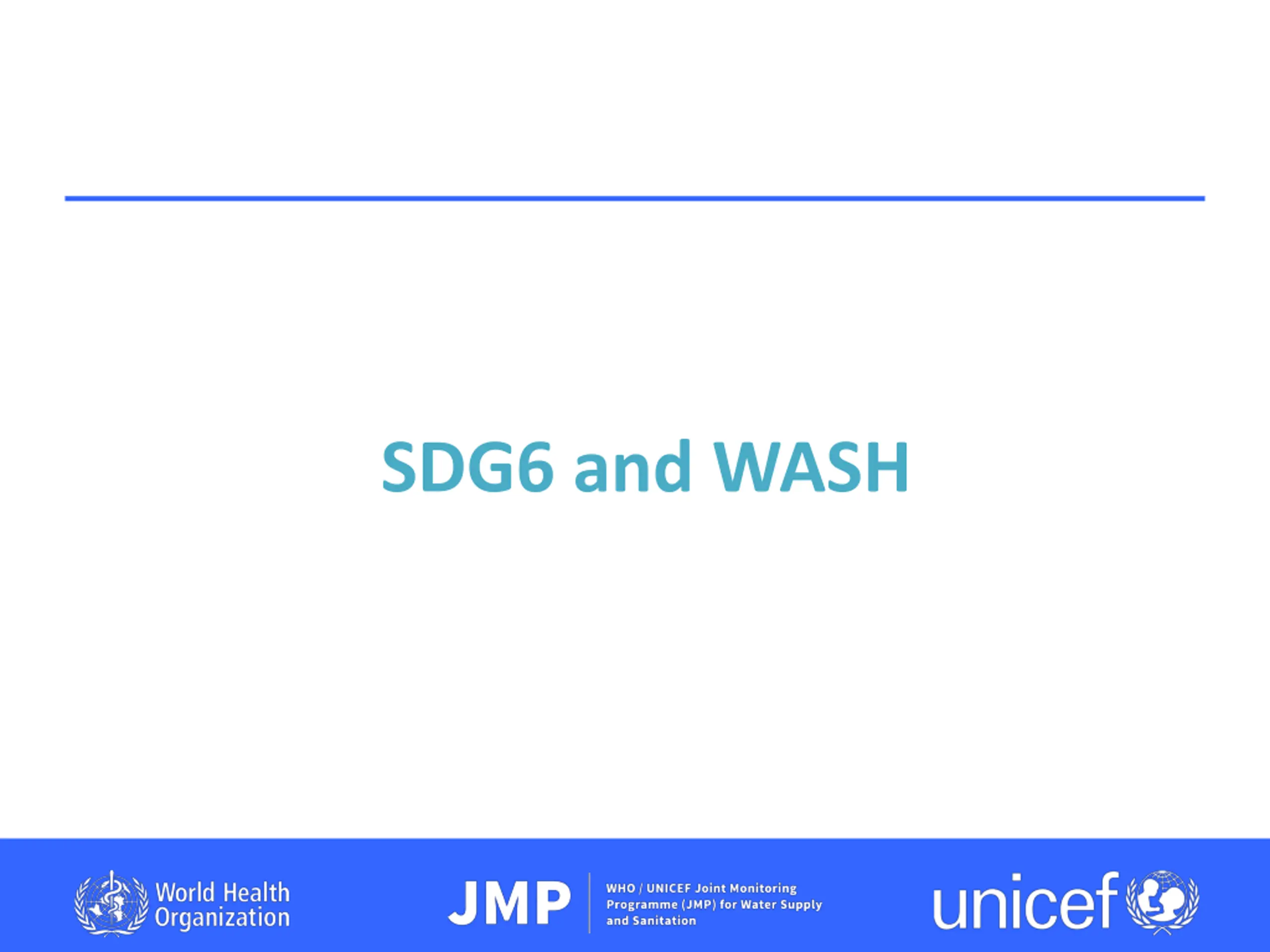 SDG6 and WASH

World Health Organization

JMP

WHO / UNICEF Joint Monitoring Programme (JMP) for Water Supply and Sanitation

unicef